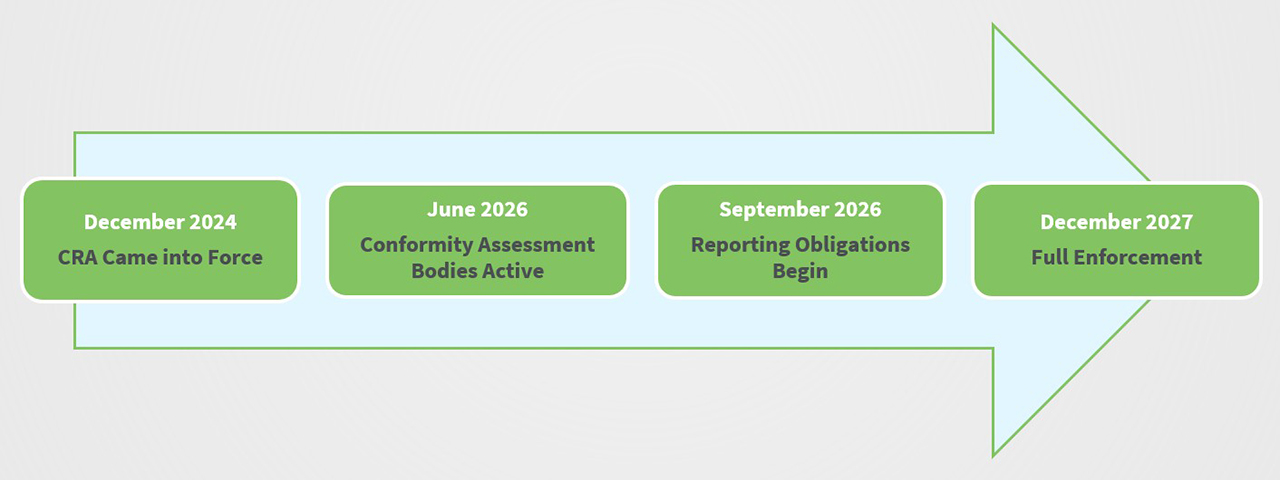 December 2024
CRA Came into Force

June 2026
Conformity Assessment Bodies Active

September 2026
Reporting Obligations Begin

December 2027
Full Enforcement